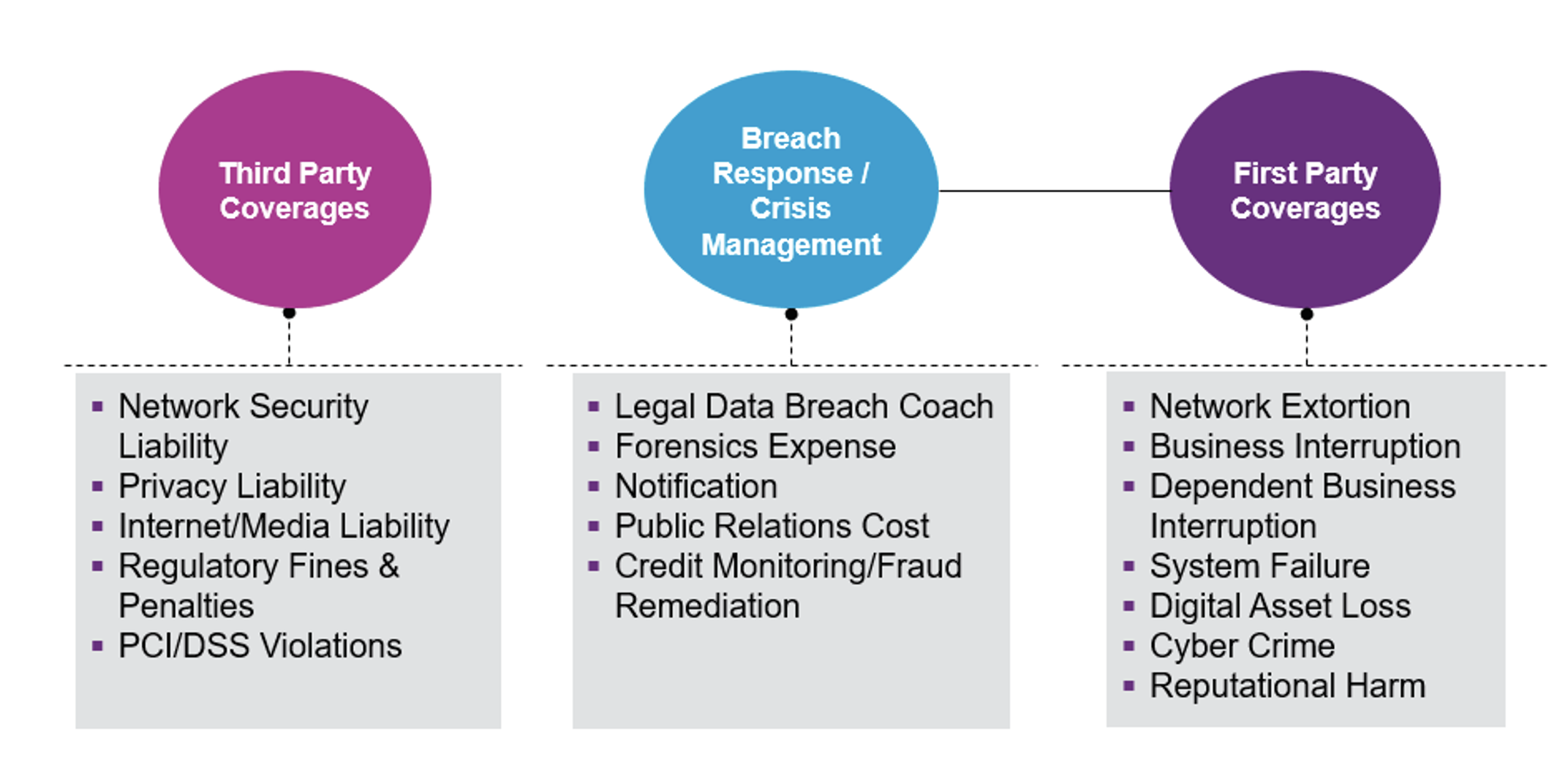 Third Party Coverages

- Network Security Liability
- Privacy Liability
- Internet/Media Liability
- Regulatory Fines & Penalties
- PCI/DSS Violations

Breach Response / Crisis Management

- Legal Data Breach Coach
- Forensics Expense
- Notification
- Public Relations Cost
- Credit Monitoring/Fraud Remediation

First Party Coverages

- Network Extortion
- Business Interruption
- Dependent Business Interruption
- System Failure
- Digital Asset Loss
- Cyber Crime
- Reputational Harm